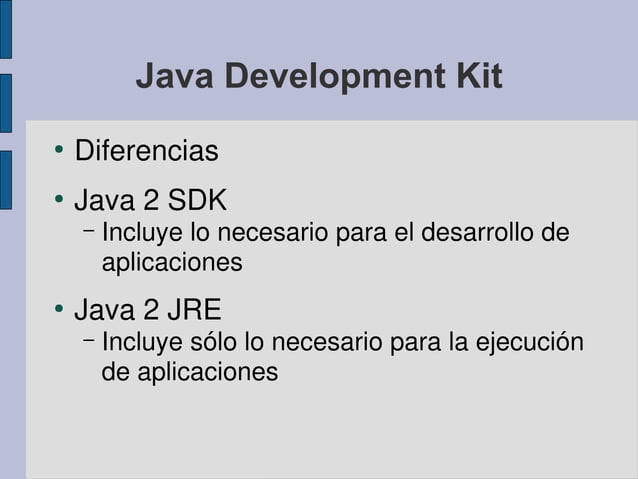 Java Development Kit

• Diferencias

• Java 2 SDK
 – Incluye lo necesario para el desarrollo de aplicaciones

• Java 2 JRE
 – Incluye sólo lo necesario para la ejecución de aplicaciones